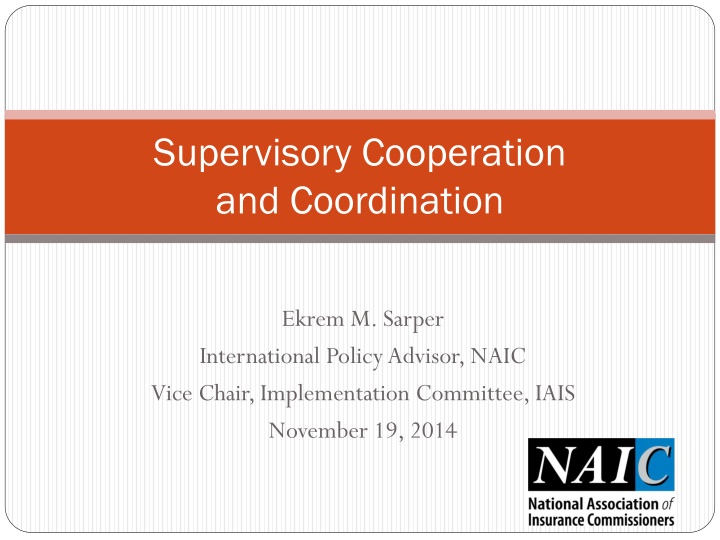 Supervisory Cooperation and Coordination

Ekrem M. Sarper
International Policy Advisor, NAIC
Vice Chair, Implementation Committee, IAIS
November 19, 2014

NAIC
National Association of Insurance Commissioners